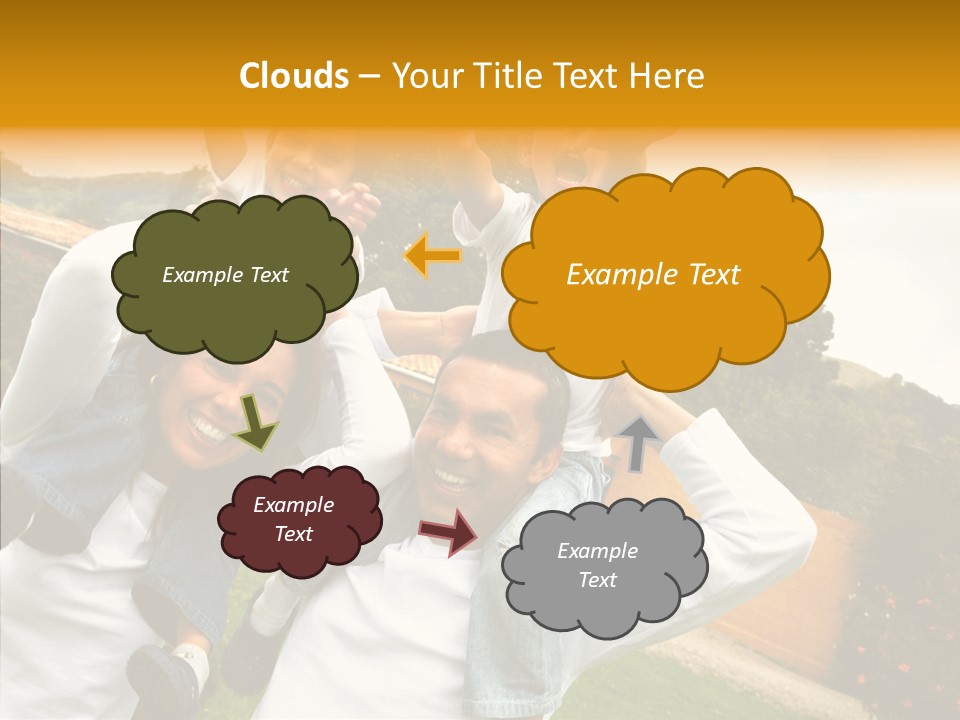 Clouds – Your Title Text Here

Example Text

Example Text

Example Text

Example Text